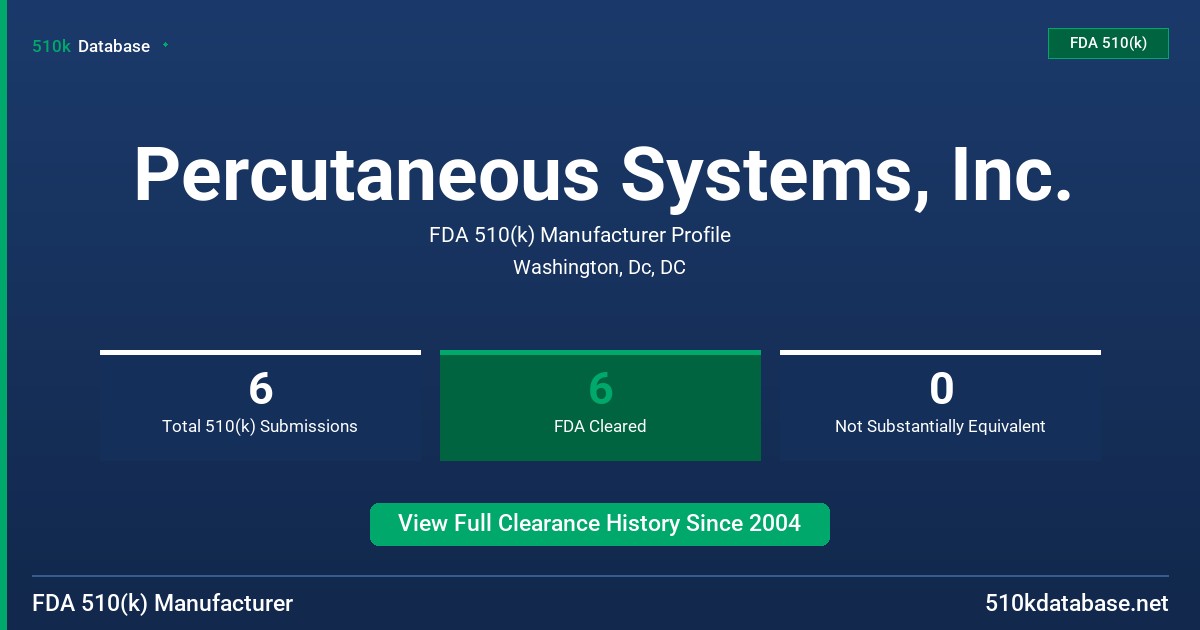 510k Database

FDA 510(k)

Percutaneous Systems, Inc.

FDA 510(k) Manufacturer Profile

Washington, Dc, DC

6
Total 510(k) Submissions

6
FDA Cleared

0
Not Substantially Equivalent

View Full Clearance History Since 2004

FDA 510(k) Manufacturer

510kdatabase.net